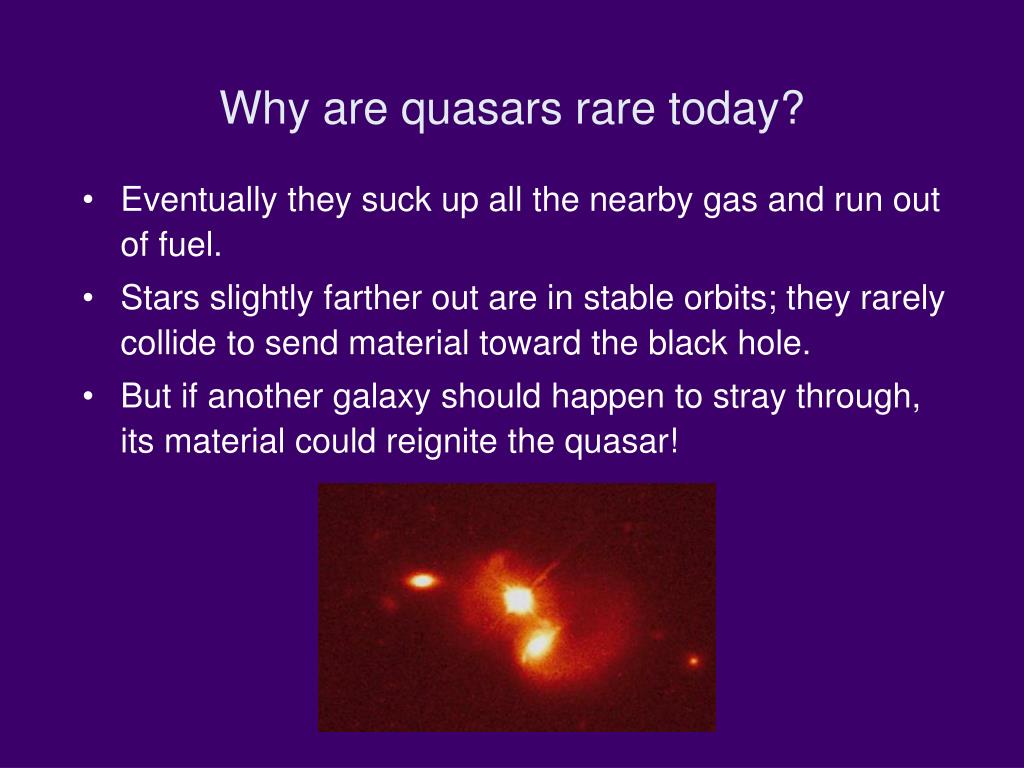 Why are quasars rare today?

• Eventually they suck up all the nearby gas and run out of fuel.
• Stars slightly farther out are in stable orbits; they rarely collide to send material toward the black hole.
• But if another galaxy should happen to stray through, its material could reignite the quasar!